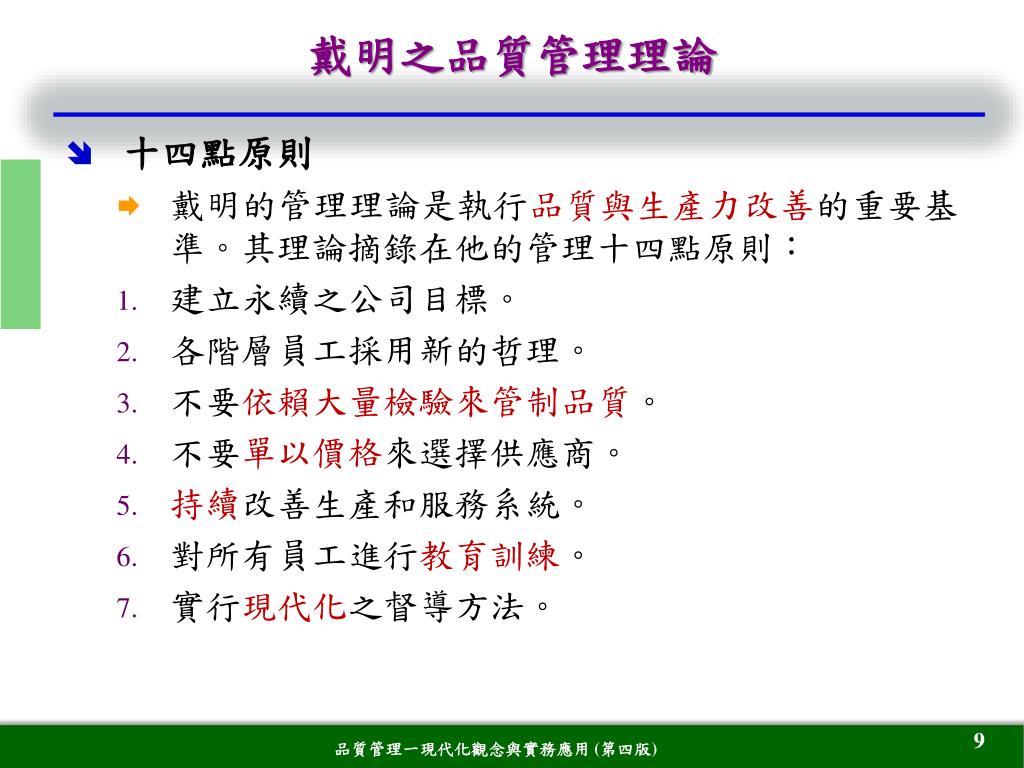 戴明之品質管理理論

十四點原則

戴明的管理理論是執行品質與生產力改善的重要基準。其理論摘錄在他的管理十四點原則：

1. 建立永續之公司目標。
2. 各階層員工採用新的哲理。
3. 不要依賴大量檢驗來管制品質。
4. 不要單以價格來選擇供應商。
5. 持續改善生產和服務系統。
6. 對所有員工進行教育訓練。
7. 實行現代化之督導方法。

品質管理－現代化觀念與實務應用 (第四版)

9